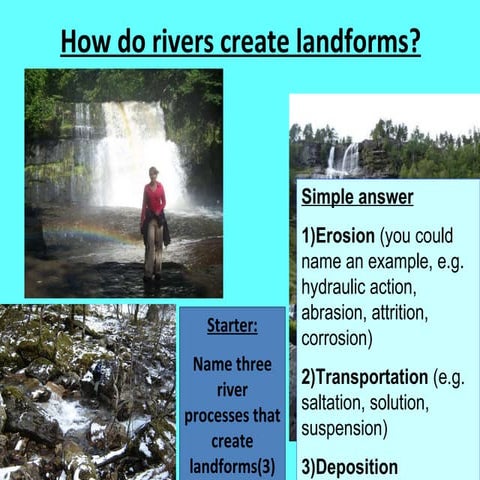 How do rivers create landforms?

Starter:

Name three river processes that create landforms(3)

Simple answer

1)Erosion (you could name an example, e.g. hydraulic action, abrasion, attrition, corrosion)

2)Transportation (e.g. saltation, solution, suspension)

3)Deposition